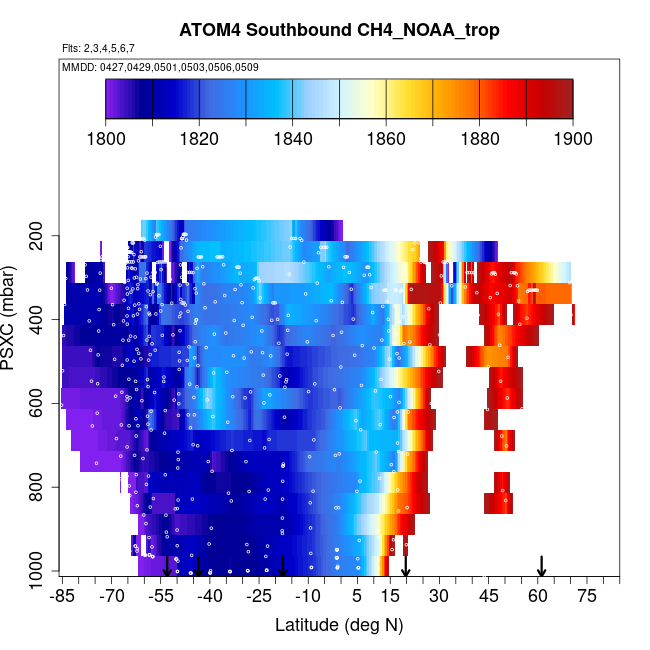 ATOM4 Southbound CH4_NOAA_trop

Flts: 2,3,4,5,6,7

MMDD: 0427,0429,0501,0503,0506,0509

1800 1820 1840 1860 1880 1900

PSXC (mbar)

200
400
600
800
1000

-85 -70 -55 -40 -25 -10 5 15 30 45 60 75

Latitude (deg N)